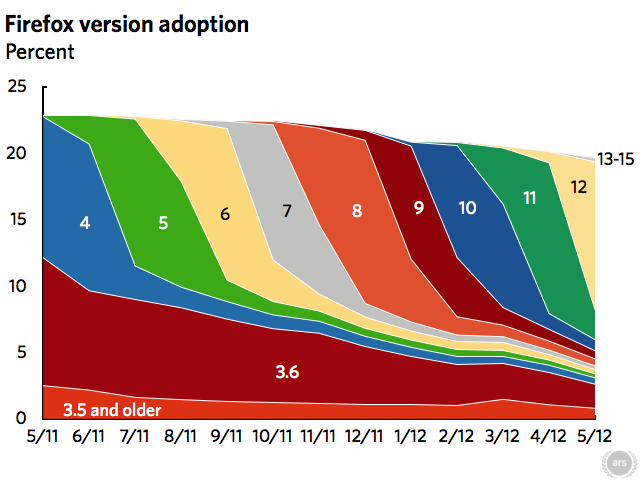 Firefox version adoption
Percent

25
20
15
10
5
0

4
5
6
7
8
9
10
11
12
13-15
3.6
3.5 and older

5/11 6/11 7/11 8/11 9/11 10/11 11/11 12/11 1/12 2/12 3/12 4/12 5/12

ars